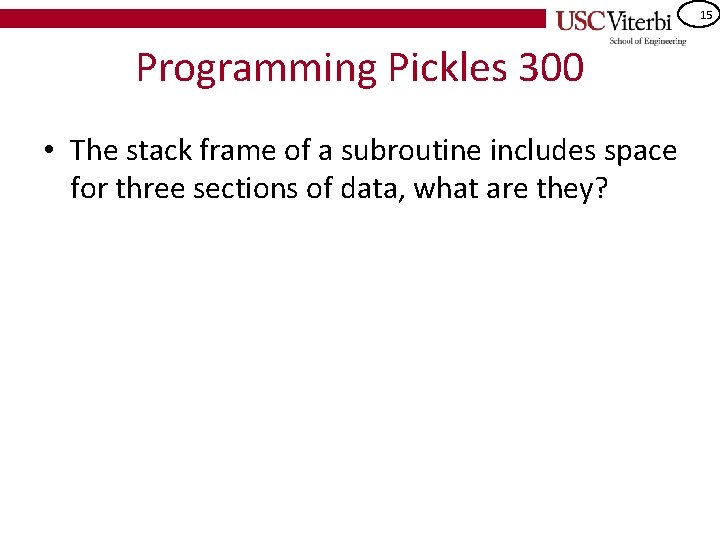 USC Viterbi
School of Engineering

15

Programming Pickles 300

• The stack frame of a subroutine includes space for three sections of data, what are they?